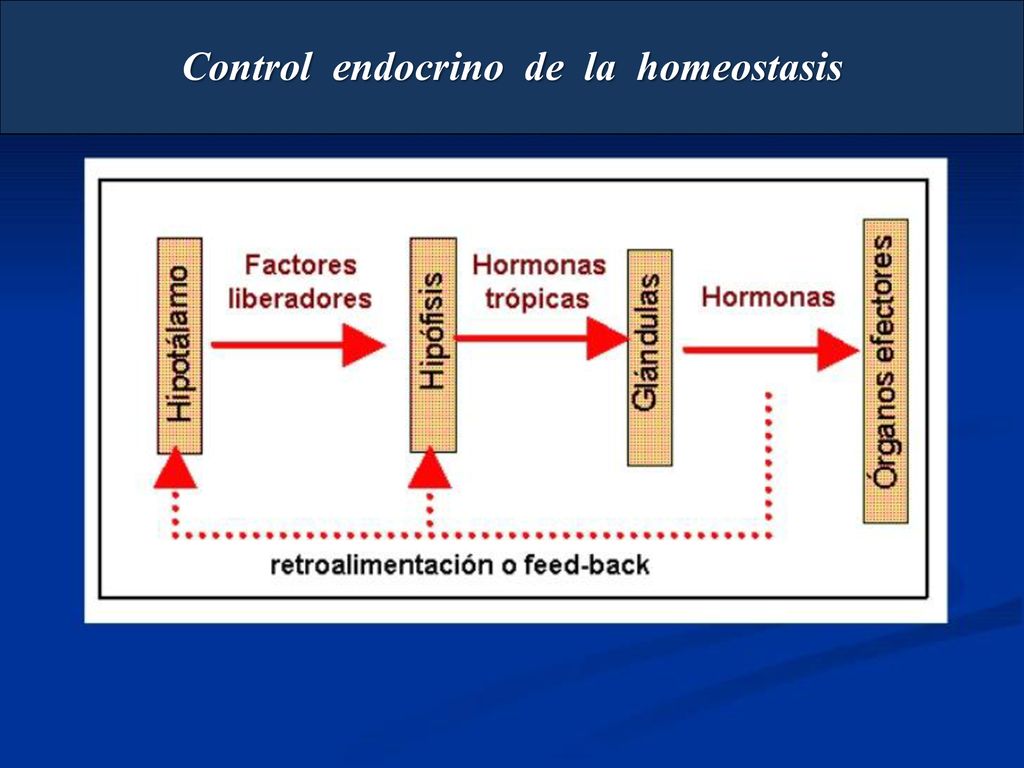 Control endocrino de la homeostasis

Hipotálamo

Factores liberadores

Hipófisis

Hormonas trópicas

Glándulas

Hormonas

Órganos efectores

retroalimentación o feed-back